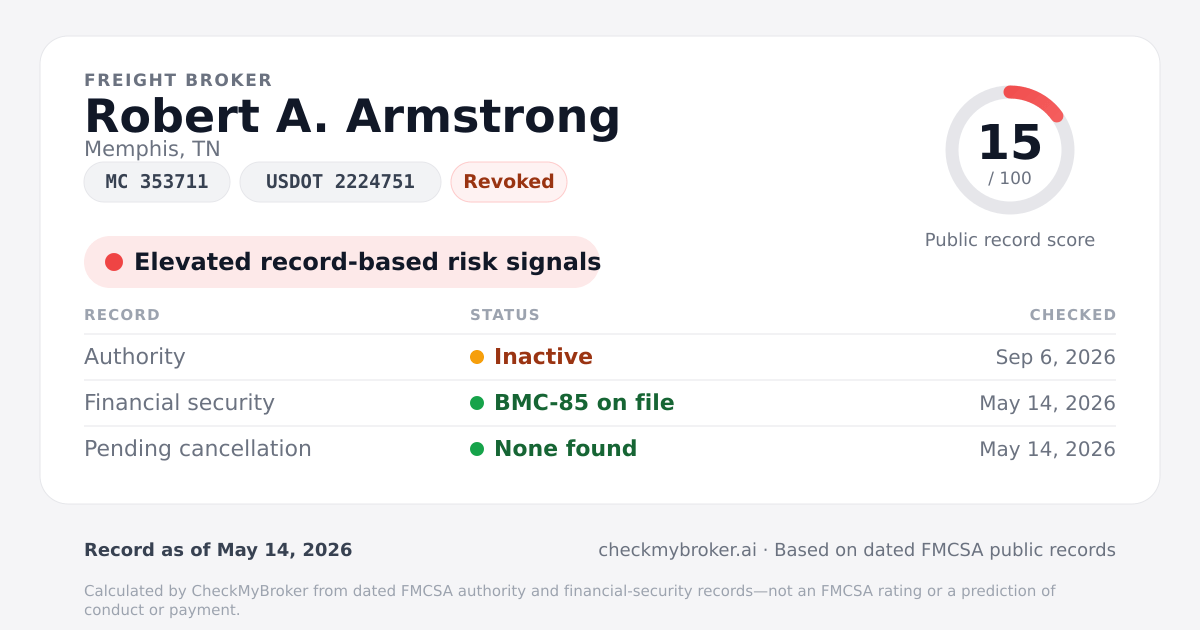 FREIGHT BROKER
Robert A. Armstrong
Memphis, TN
MC 353711
USDOT 2224751
Revoked

15
/ 100
Public record score

Elevated record-based risk signals

| RECORD | STATUS | CHECKED |
|---|---|---|
| Authority | Inactive | Sep 6, 2026 |
| Financial security | BMC-85 on file | May 14, 2026 |
| Pending cancellation | None found | May 14, 2026 |

Record as of May 14, 2026

checkmybroker.ai · Based on dated FMCSA public records

Calculated by CheckMyBroker from dated FMCSA authority and financial-security records—not an FMCSA rating or a prediction of conduct or payment.